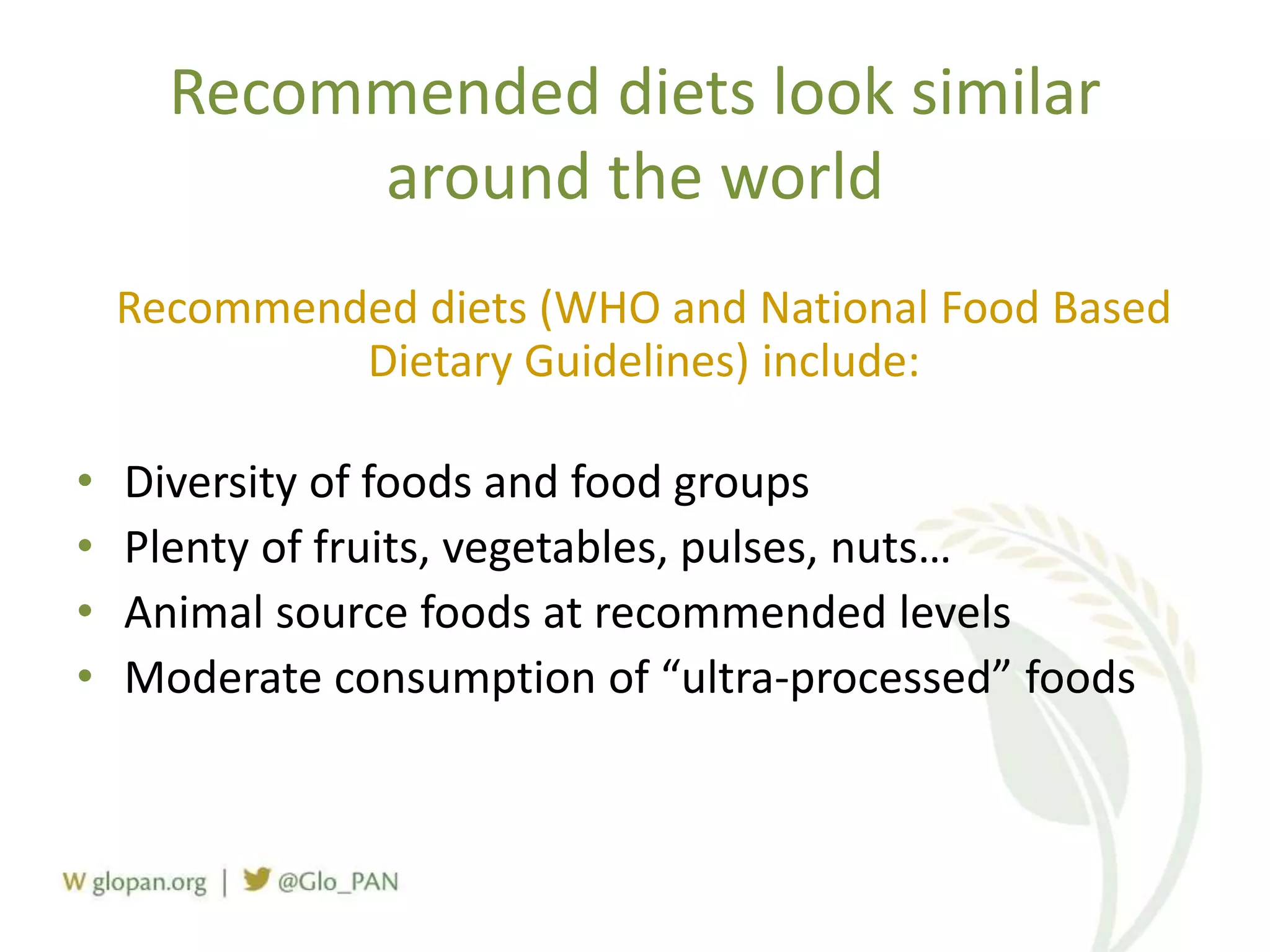 Recommended diets look similar around the world

Recommended diets (WHO and National Food Based Dietary Guidelines) include:

• Diversity of foods and food groups
• Plenty of fruits, vegetables, pulses, nuts…
• Animal source foods at recommended levels
• Moderate consumption of “ultra-processed” foods

W glopan.org | @Glo_PAN